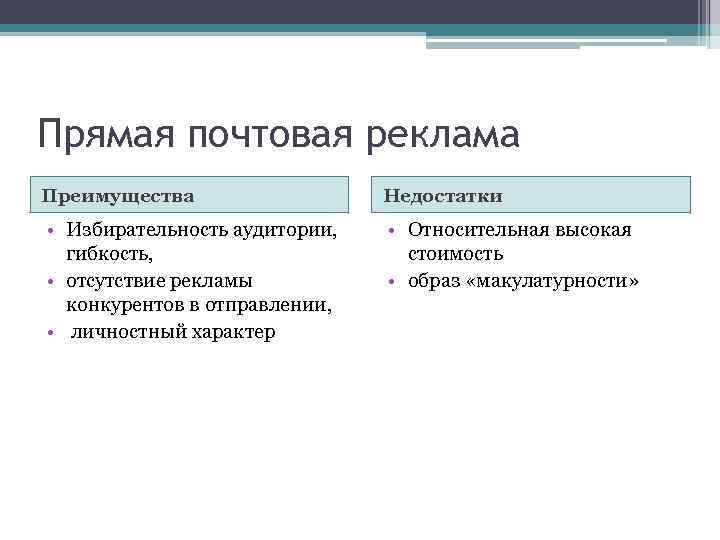 Прямая почтовая реклама

Преимущества

• Избирательность аудитории, гибкость,
• отсутствие рекламы конкурентов в отправлении,
• личностный характер

Недостатки

• Относительная высокая стоимость
• образ «макулатурности»